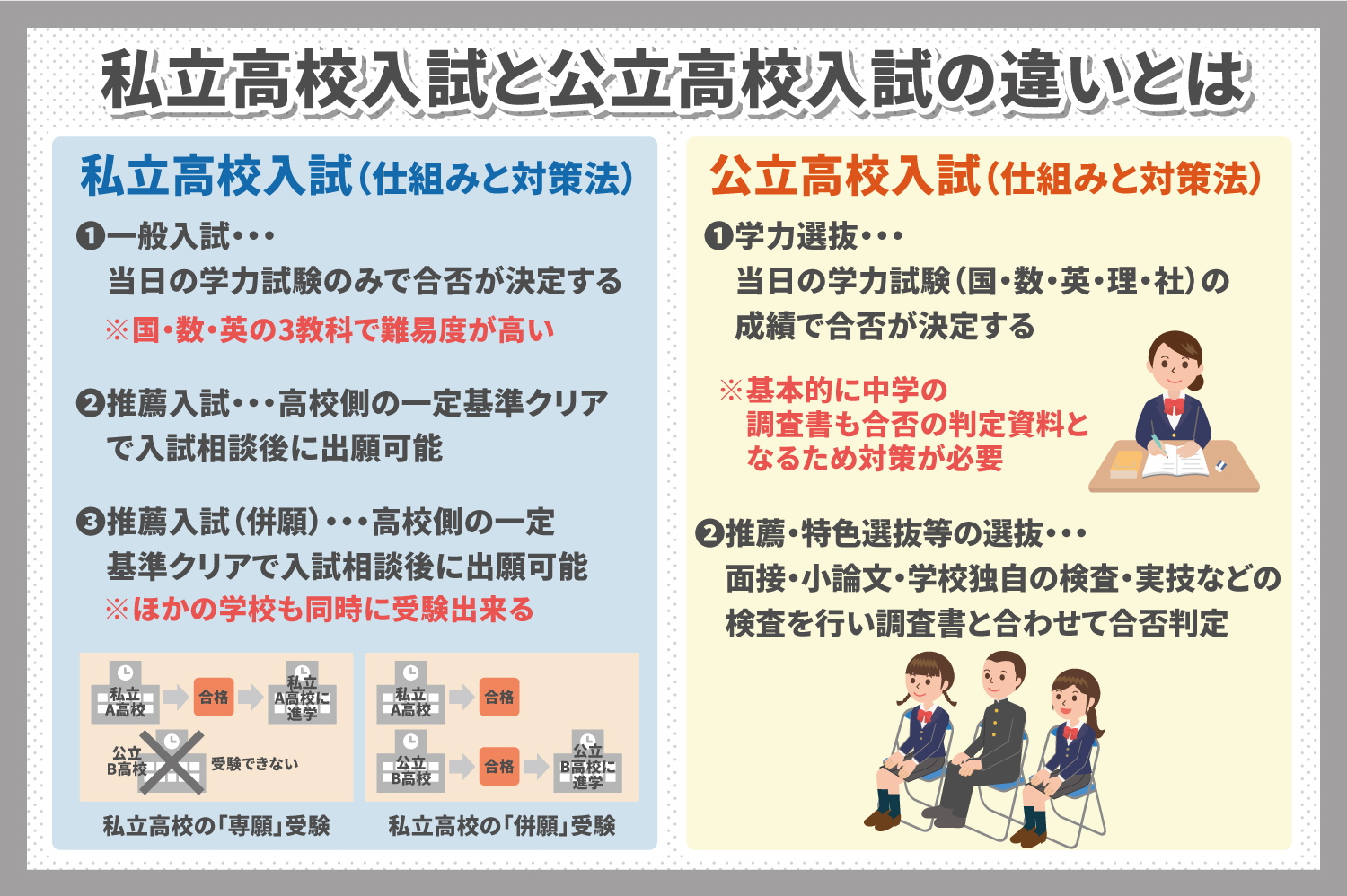 私立高校入試と公立高校入試の違いとは

私立高校入試（仕組みと対策法）

❶一般入試・・・
当日の学力試験のみで合否が決定する
※国・数・英の3教科で難易度が高い

❷推薦入試・・・高校側の一定基準クリアで入試相談後に出願可能

❸推薦入試（併願）・・・高校側の一定基準クリアで入試相談後に出願可能
※ほかの学校も同時に受験出来る

私立A高校
合格
私立A高校に進学
公立B高校
受験できない
私立高校の「専願」受験

私立A高校
合格
公立B高校
合格
公立B高校に進学
私立高校の「併願」受験

公立高校入試（仕組みと対策法）

❶学力選抜・・・
当日の学力試験（国・数・英・理・社）の成績で合否が決定する

※基本的に中学の調査書も合否の判定資料となるため対策が必要

❷推薦・特色選抜等の選抜・・・
面接・小論文・学校独自の検査・実技などの検査を行い調査書と合わせて合否判定